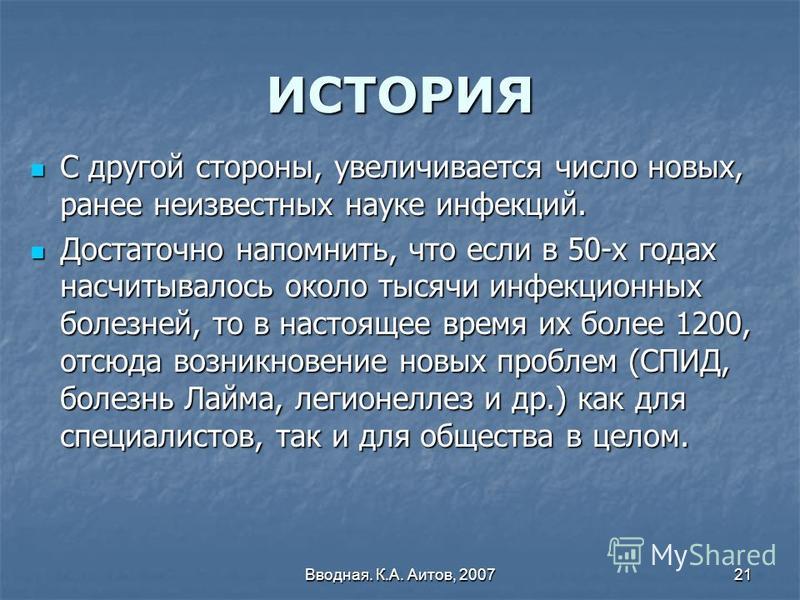 ИСТОРИЯ

С другой стороны, увеличивается число новых, ранее неизвестных науке инфекций.

Достаточно напомнить, что если в 50-х годах насчитывалось около тысячи инфекционных болезней, то в настоящее время их более 1200, отсюда возникновение новых проблем (СПИД, болезнь Лайма, легионеллез и др.) как для специалистов, так и для общества в целом.

MyShared

Вводная. К.А. Аитов, 2007

21